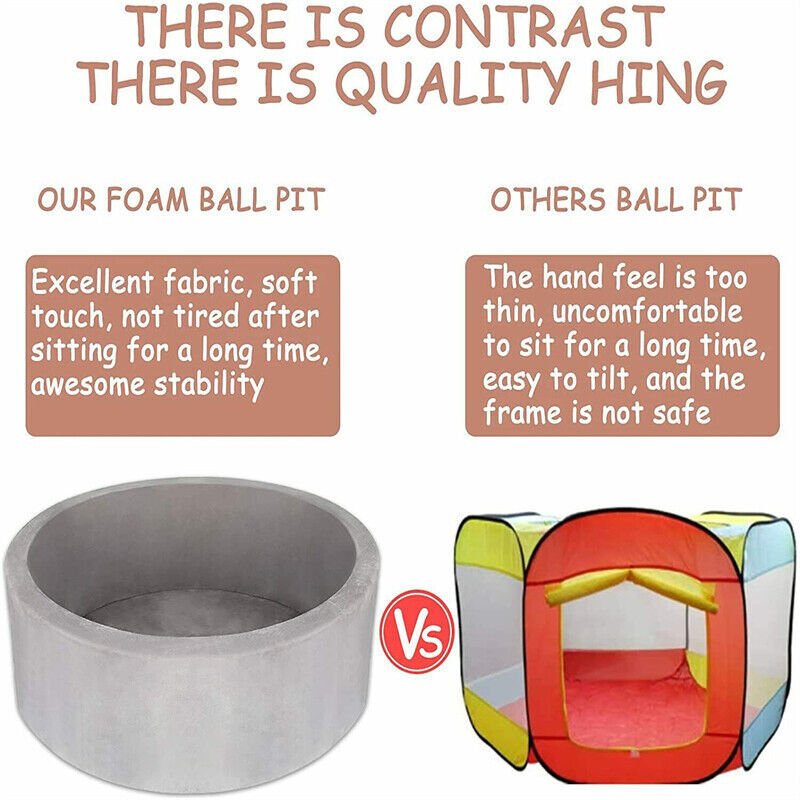 THERE IS CONTRAST
THERE IS QUALITY HING

OUR FOAM BALL PIT

Excellent fabric, soft touch, not tired after sitting for a long time, awesome stability

OTHERS BALL PIT

The hand feel is too thin, uncomfortable to sit for a long time, easy to tilt, and the frame is not safe

Vs